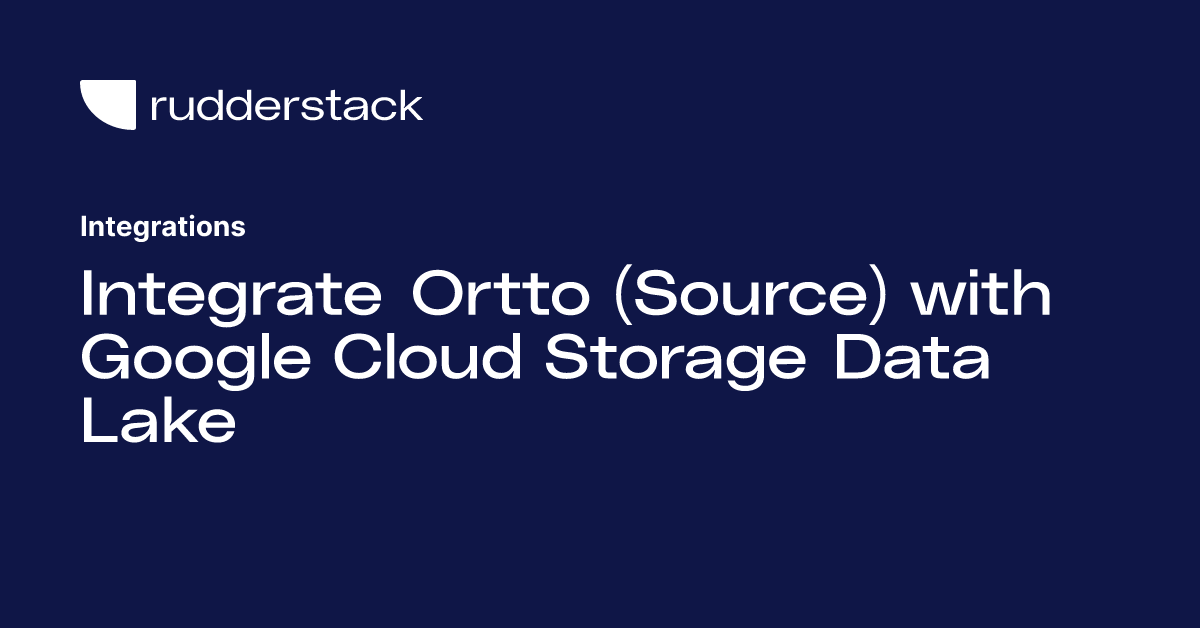 rudderstack

Integrations

Integrate Ortto (Source) with Google Cloud Storage Data Lake